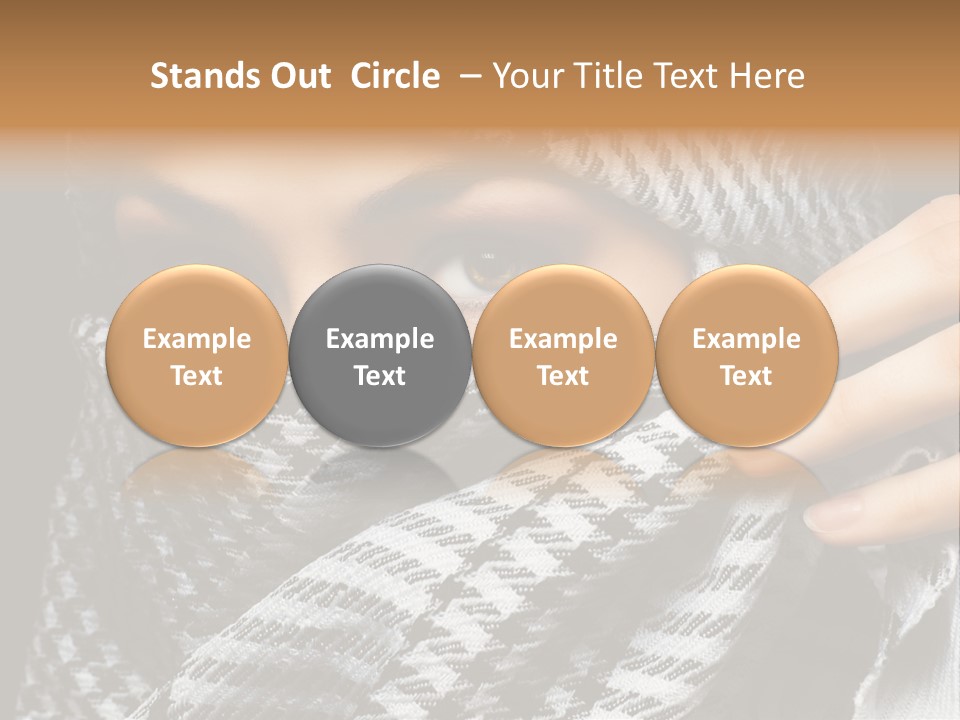 Stands Out Circle – Your Title Text Here

Example Text

Example Text

Example Text

Example Text